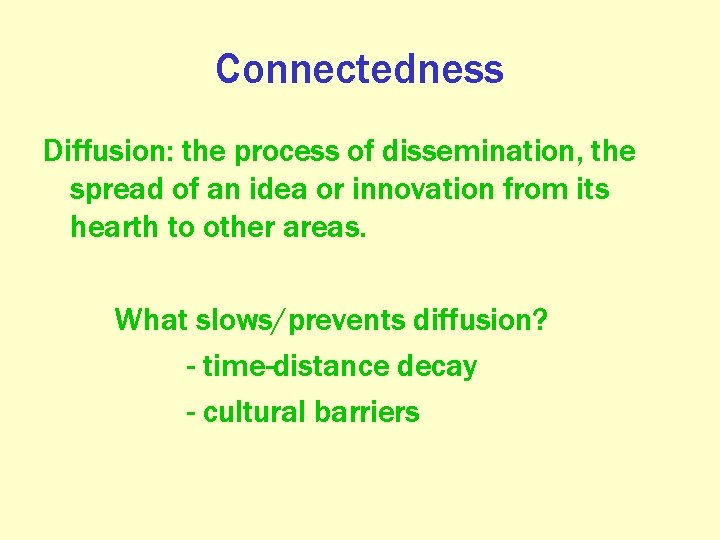 Connectedness

Diffusion: the process of dissemination, the spread of an idea or innovation from its hearth to other areas.

What slows/prevents diffusion?

- time-distance decay

- cultural barriers